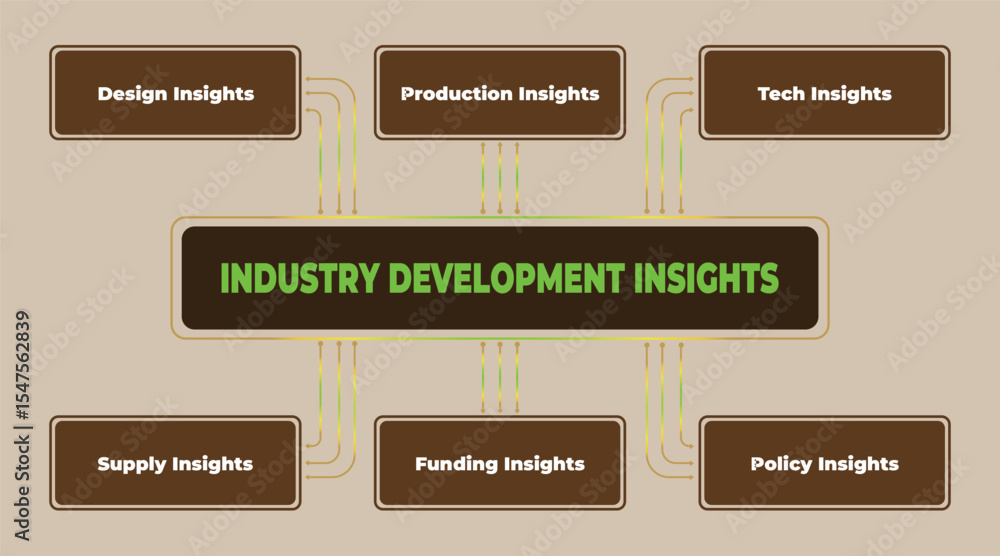 Design Insights

Production Insights

Tech Insights

INDUSTRY DEVELOPMENT INSIGHTS

Supply Insights

Funding Insights

Policy Insights

Adobe Stock | #1547562839